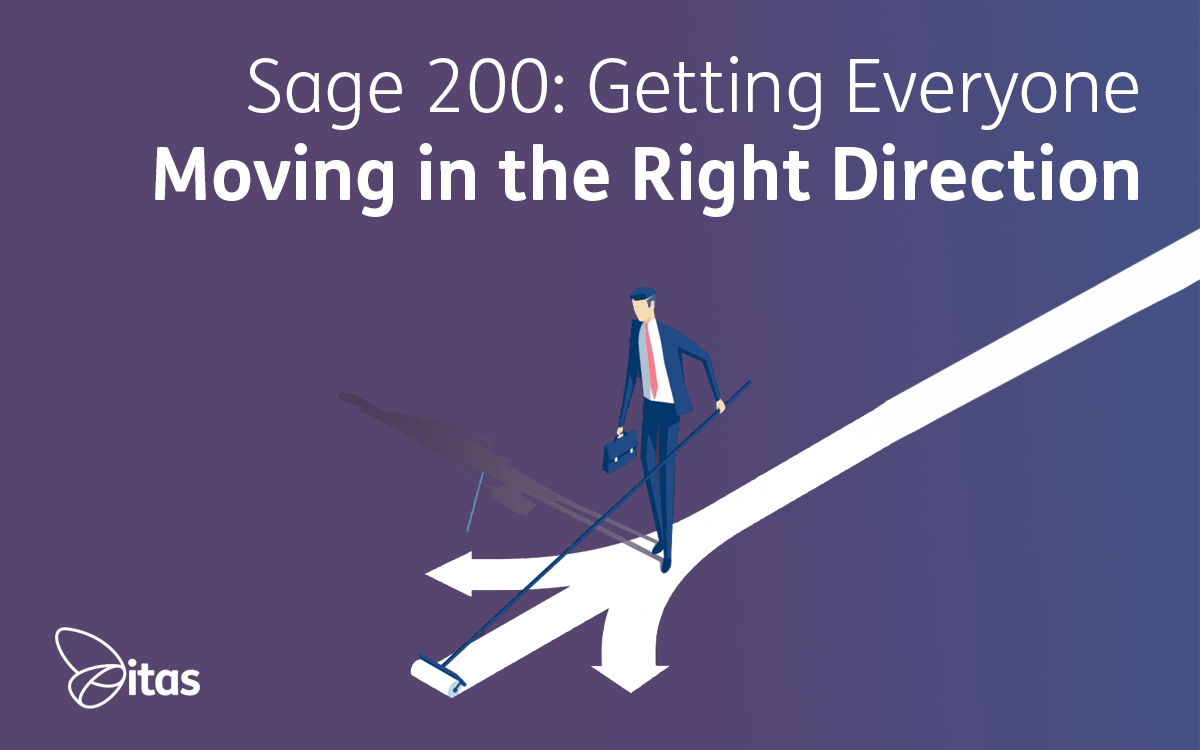 Sage 200: Getting Everyone
Moving in the Right Direction

itas